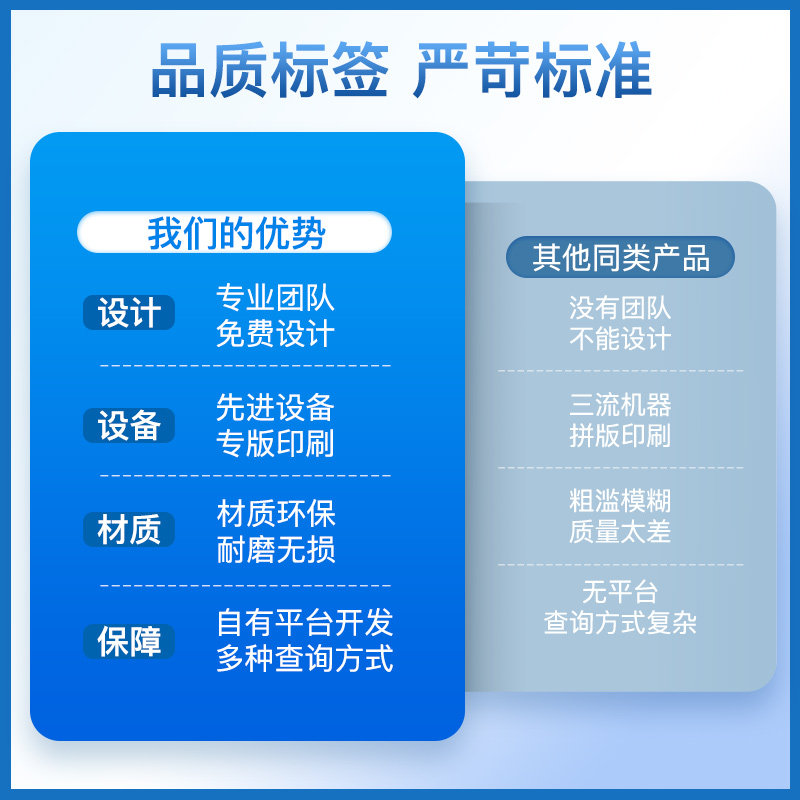 品质标签 严苛标准

我们的优势

设计
专业团队
免费设计

设备
先进设备
专版印刷

材质
材质环保
耐磨无损

保障
自有平台开发
多种查询方式

其他同类产品

没有团队
不能设计

三流机器
拼版印刷

粗滥模糊
质量太差

无平台
查询方式复杂